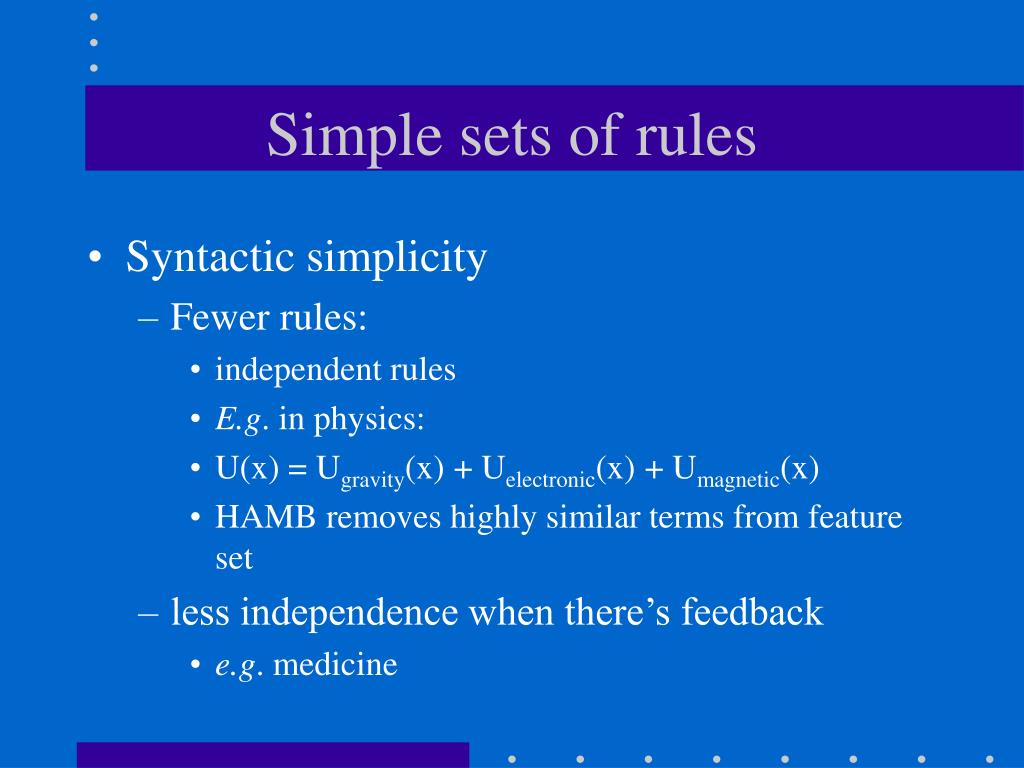 Simple sets of rules

• Syntactic simplicity
– Fewer rules:
• independent rules
• E.g. in physics:
• $U(x) = U_{gravity}(x) + U_{electronic}(x) + U_{magnetic}(x)$
• HAMB removes highly similar terms from feature set
– less independence when there’s feedback
• e.g. medicine